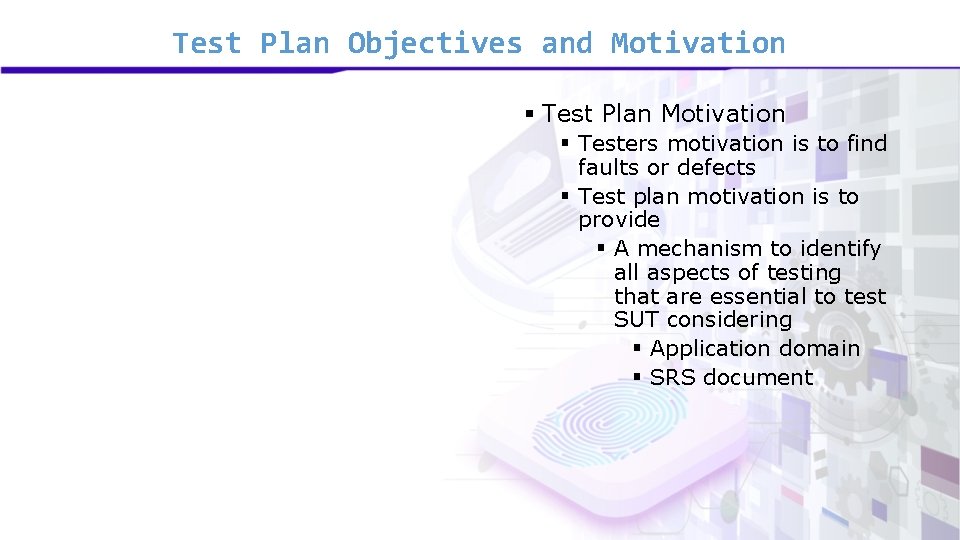 Test Plan Objectives and Motivation

▪ Test Plan Motivation
▪ Testers motivation is to find faults or defects
▪ Test plan motivation is to provide
▪ A mechanism to identify all aspects of testing that are essential to test SUT considering
▪ Application domain
▪ SRS document